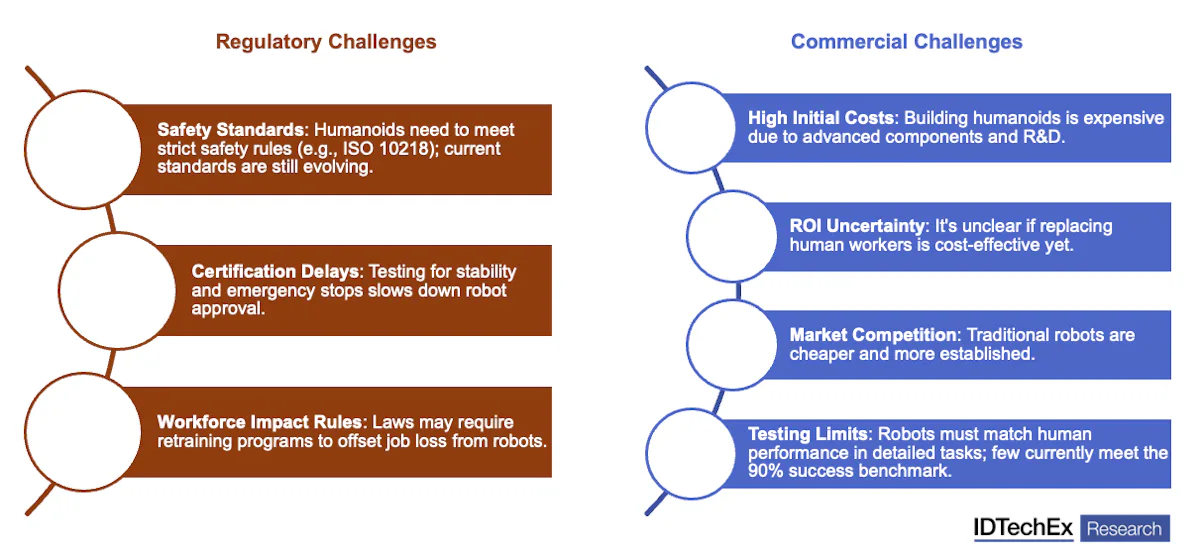 Regulatory Challenges

Safety Standards: Humanoids need to meet strict safety rules (e.g., ISO 10218); current standards are still evolving.

Certification Delays: Testing for stability and emergency stops slows down robot approval.

Workforce Impact Rules: Laws may require retraining programs to offset job loss from robots.

Commercial Challenges

High Initial Costs: Building humanoids is expensive due to advanced components and R&D.

ROI Uncertainty: It's unclear if replacing human workers is cost-effective yet.

Market Competition: Traditional robots are cheaper and more established.

Testing Limits: Robots must match human performance in detailed tasks; few currently meet the 90% success benchmark.

IDTechEx Research